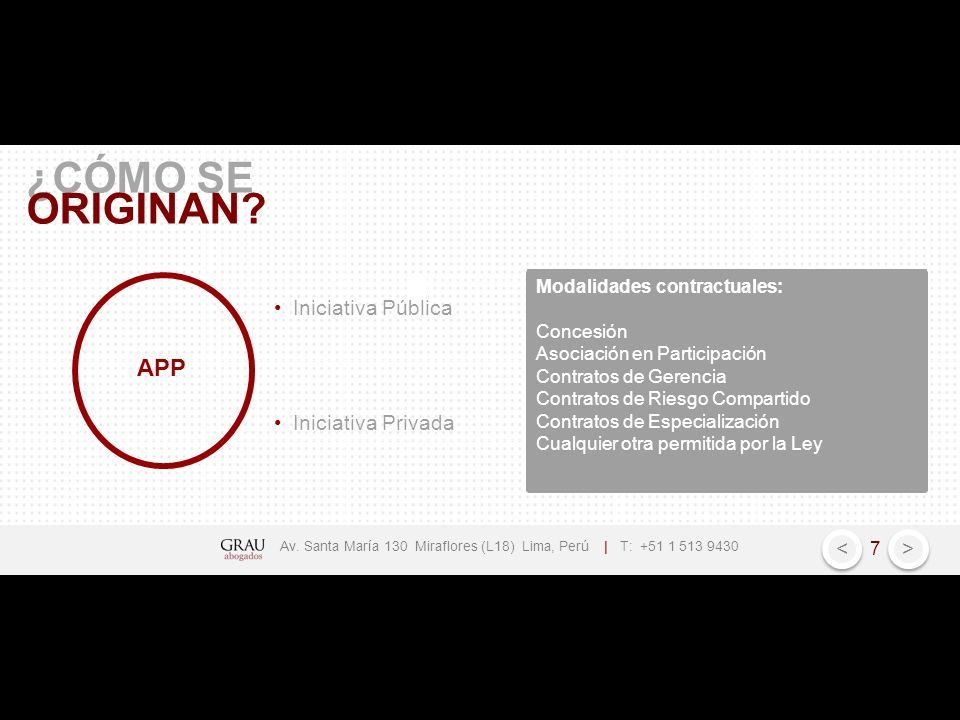 ¿CÓMO SE ORIGINAN?

APP

• Iniciativa Pública

• Iniciativa Privada

Modalidades contractuales:

Concesión
Asociación en Participación
Contratos de Gerencia
Contratos de Riesgo Compartido
Contratos de Especialización
Cualquier otra permitida por la Ley

GRAU abogados Av. Santa María 130 Miraflores (L18) Lima, Perú | T: +51 1 513 9430

< 7 >